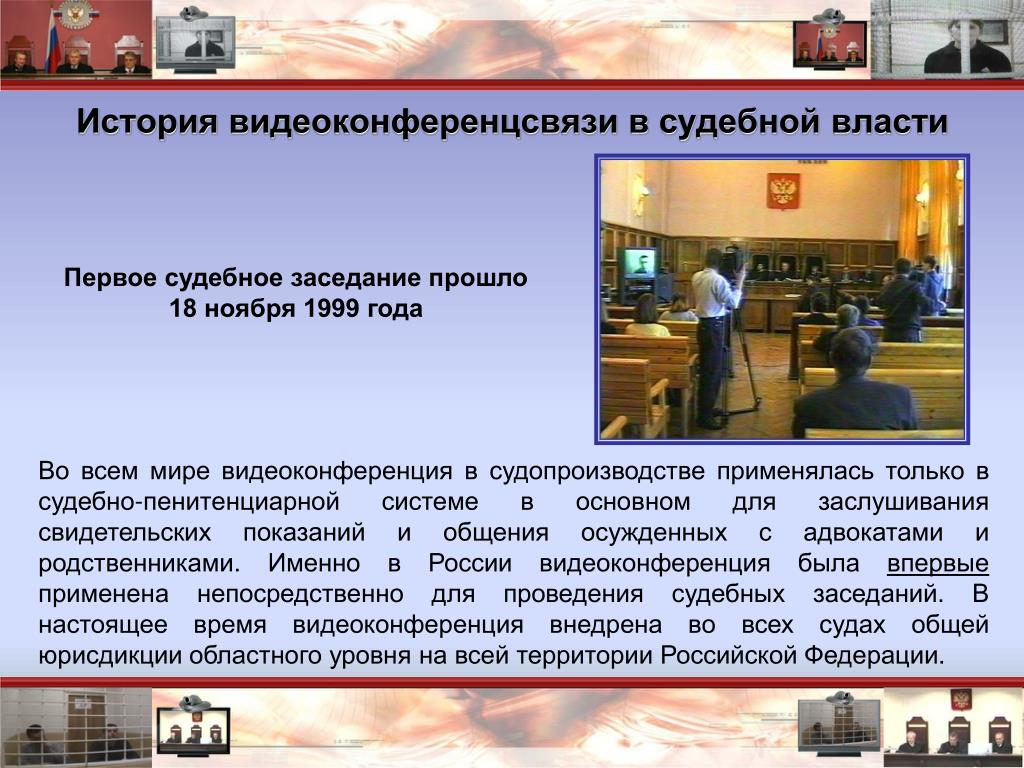 История видеоконференцсвязи в судебной власти

Первое судебное заседание прошло 18 ноября 1999 года

Во всем мире видеоконференция в судопроизводстве применялась только в судебно-пенитенциарной системе в основном для заслушивания свидетельских показаний и общения осужденных с адвокатами и родственниками. Именно в России видеоконференция была впервые применена непосредственно для проведения судебных заседаний. В настоящее время видеоконференция внедрена во всех судах общей юрисдикции областного уровня на всей территории Российской Федерации.